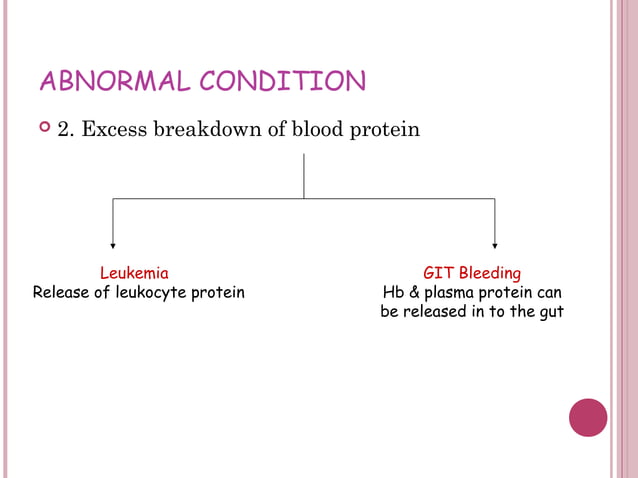 ABNORMAL CONDITION

2. Excess breakdown of blood protein

Leukemia
Release of leukocyte protein

GIT Bleeding
Hb & plasma protein can be released in to the gut